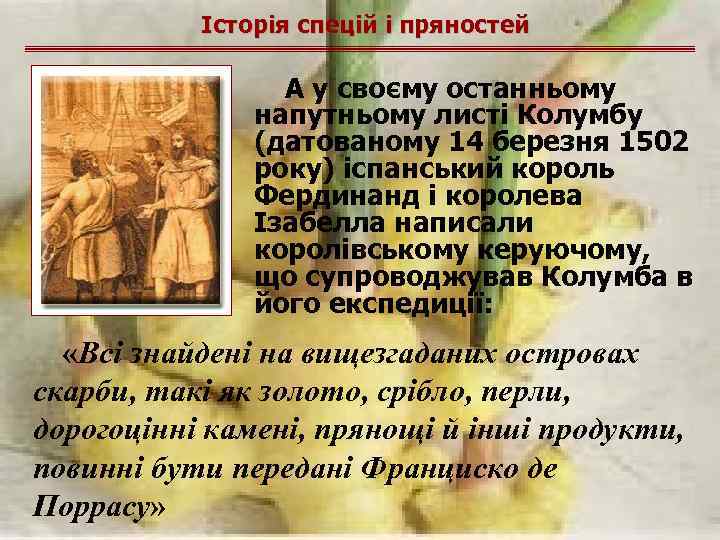 Історія спецій і пряностей

А у своєму останньому напутньому листі Колумбу (датованому 14 березня 1502 року) іспанський король Фердинанд і королева Ізабелла написали королівському керуючому, що супроводжував Колумба в його експедиції:

«Всі знайдені на вищезгаданих островах скарби, такі як золото, срібло, перли, дорогоцінні камені, прянощі й інші продукти, повинні бути передані Франциско де Поррасу»